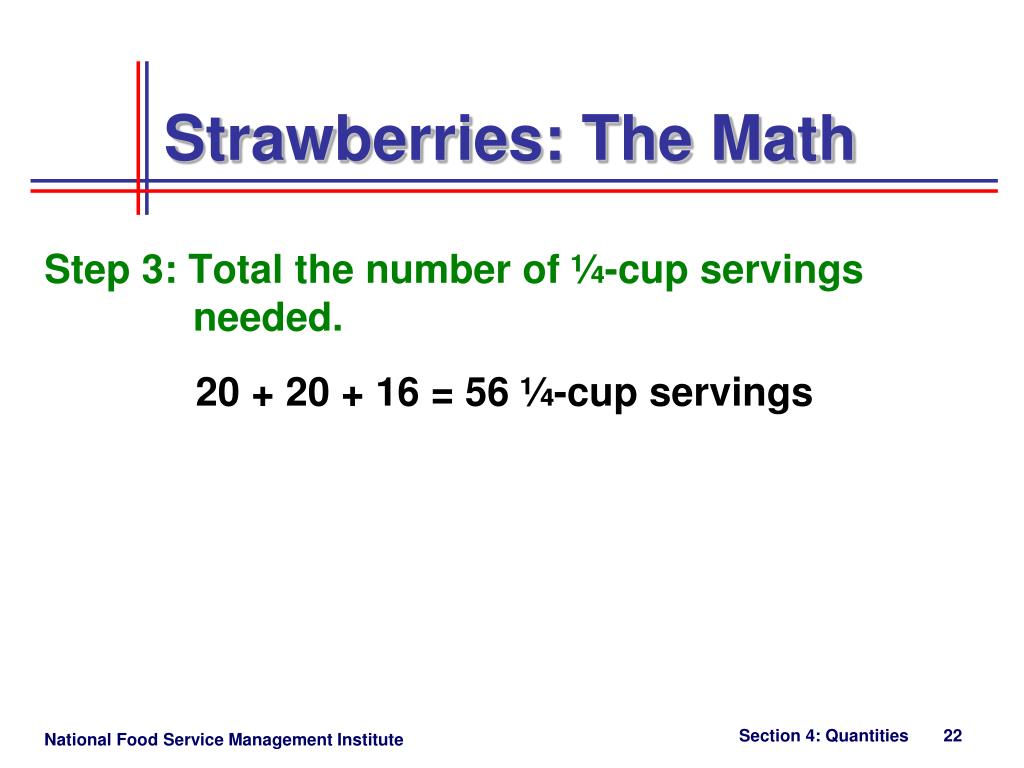 Strawberries: The Math

Step 3: Total the number of ¼-cup servings needed.

20 + 20 + 16 = 56 ¼-cup servings

National Food Service Management Institute

Section 4: Quantities 22